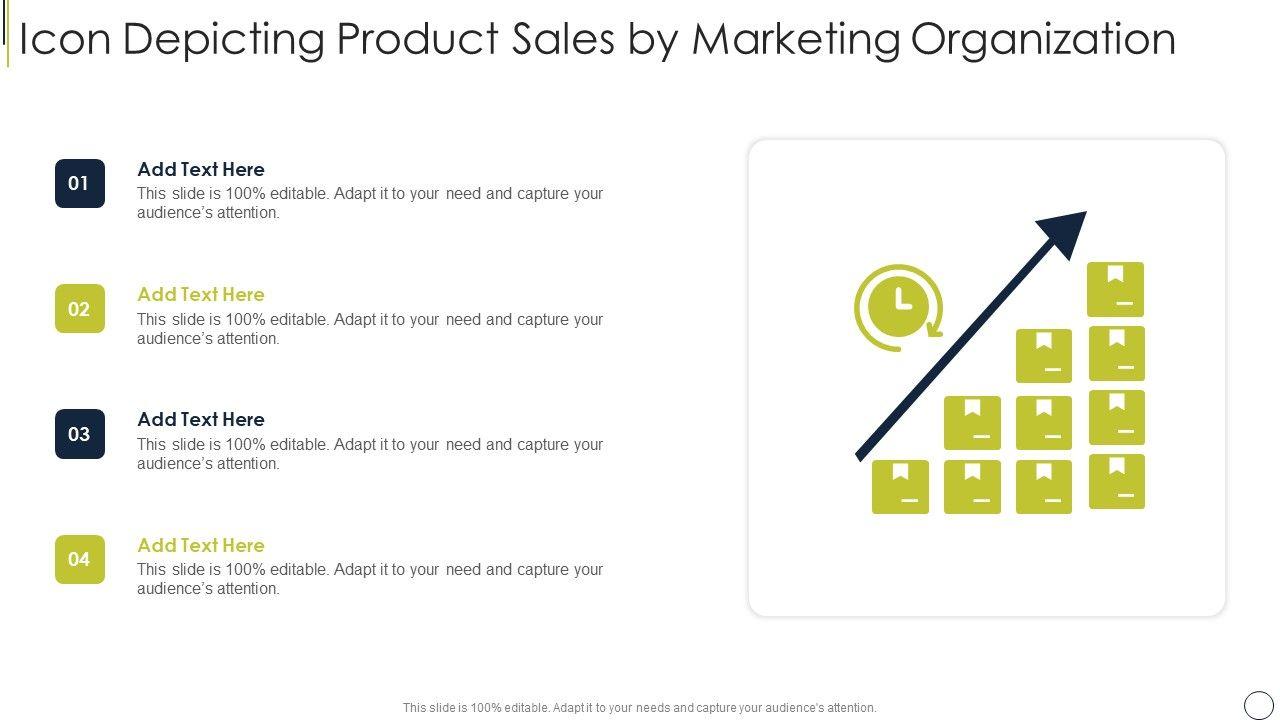 Icon Depicting Product Sales by Marketing Organization

01
Add Text Here
This slide is 100% editable. Adapt it to your need and capture your audience's attention.

02
Add Text Here
This slide is 100% editable. Adapt it to your need and capture your audience's attention.

03
Add Text Here
This slide is 100% editable. Adapt it to your need and capture your audience's attention.

04
Add Text Here
This slide is 100% editable. Adapt it to your need and capture your audience's attention.

This slide is 100% editable. Adapt it to your needs and capture your audience's attention.